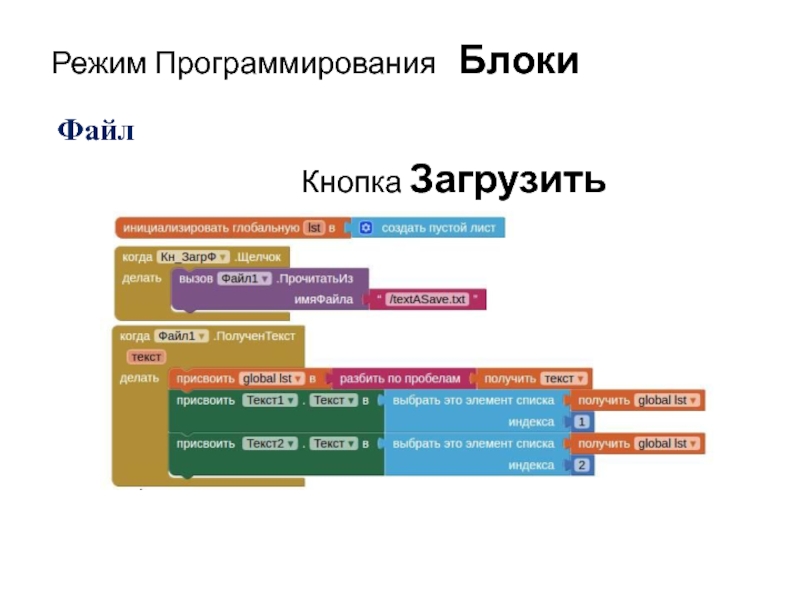 Режим Программирования Блоки

Файл

Кнопка Загрузить

инициализировать глобальную lst в создать пустой лист

когда Кн_ЗагрФ .Щелчок
делать вызов Файл1 .ПрочитатьИз
имяФайла " /textASave.txt "

когда Файл1 .ПолученТекст
текст
делать присвоить global lst в разбить по пробелам получить текст
присвоить Текст1 . Текст в выбрать это элемент списка получить global lst
индекса 1
присвоить Текст2 . Текст в выбрать это элемент списка получить global lst
индекса 2